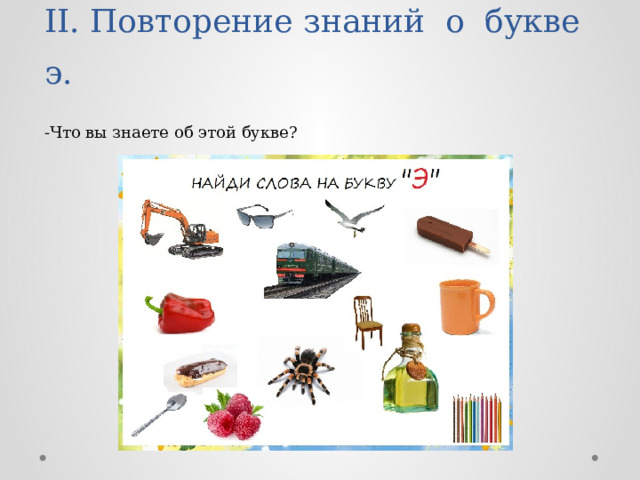 II. Повторение знаний о букве э.

-Что вы знаете об этой букве?

НАЙДИ СЛОВА НА БУКВУ "Э"